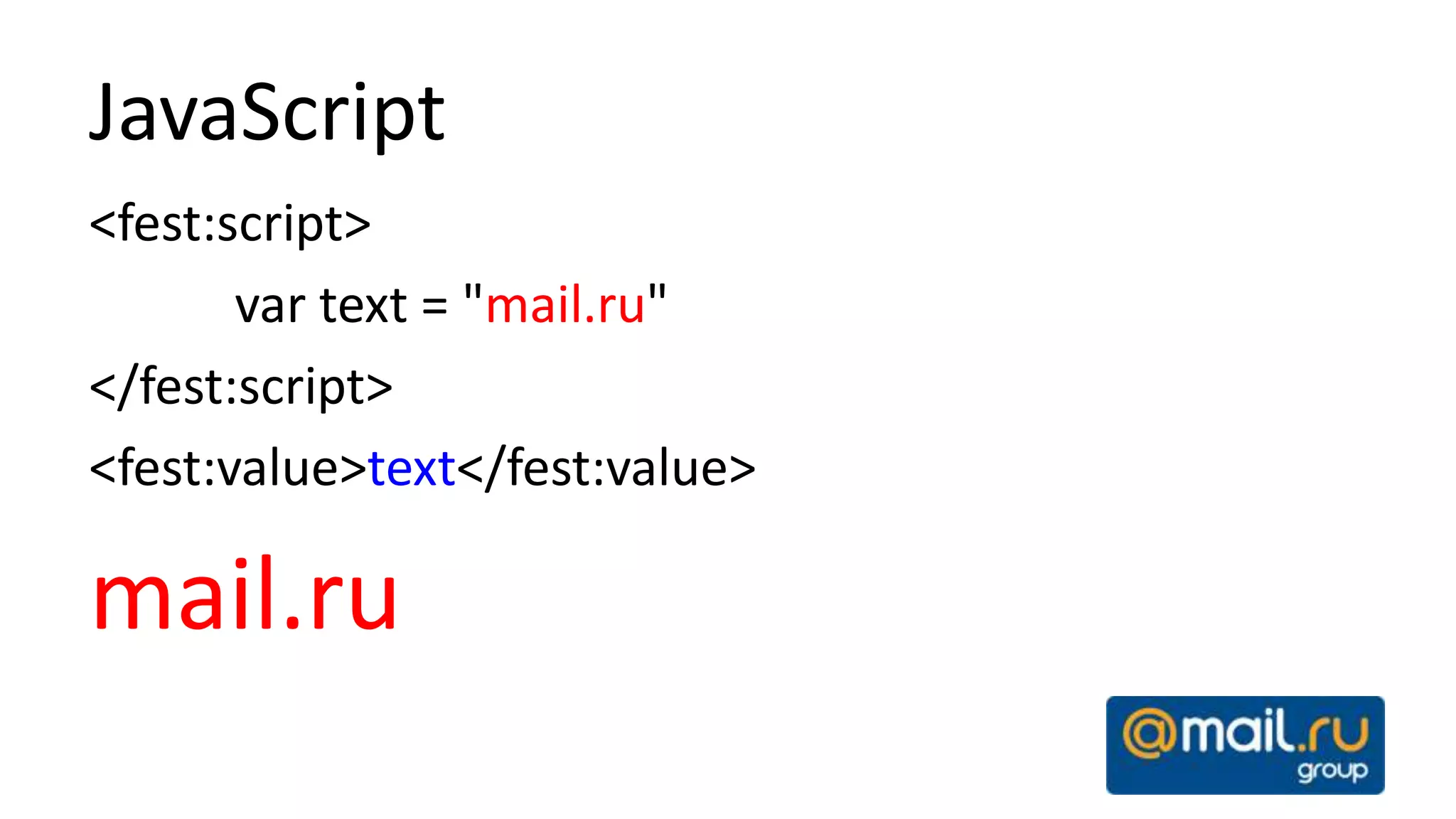 JavaScript

<fest:script>

var text = "mail.ru"

</fest:script>

<fest:value>text</fest:value>

mail.ru

@mail.ru group